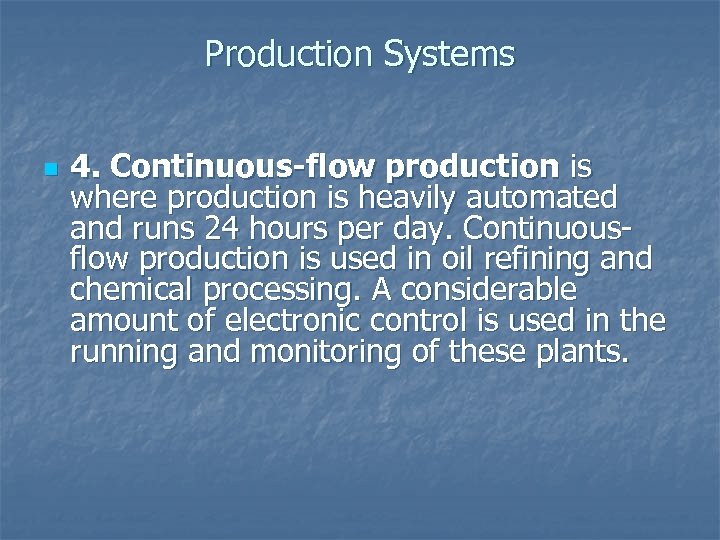 Production Systems

4. Continuous-flow production is where production is heavily automated and runs 24 hours per day. Continuous-flow production is used in oil refining and chemical processing. A considerable amount of electronic control is used in the running and monitoring of these plants.